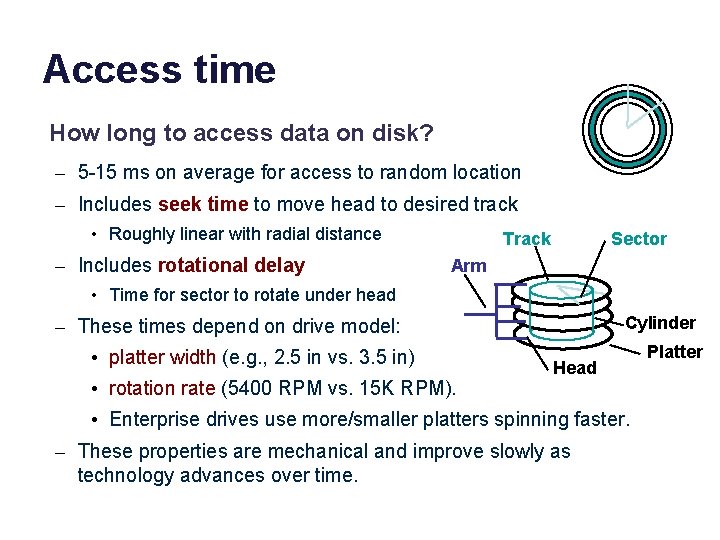 Access time

How long to access data on disk?

– 5-15 ms on average for access to random location

– Includes seek time to move head to desired track

• Roughly linear with radial distance

– Includes rotational delay

• Time for sector to rotate under head

– These times depend on drive model:

• platter width (e.g., 2.5 in vs. 3.5 in)

• rotation rate (5400 RPM vs. 15K RPM).

• Enterprise drives use more/smaller platters spinning faster.

– These properties are mechanical and improve slowly as technology advances over time.

Track
Sector
Arm
Cylinder
Platter
Head